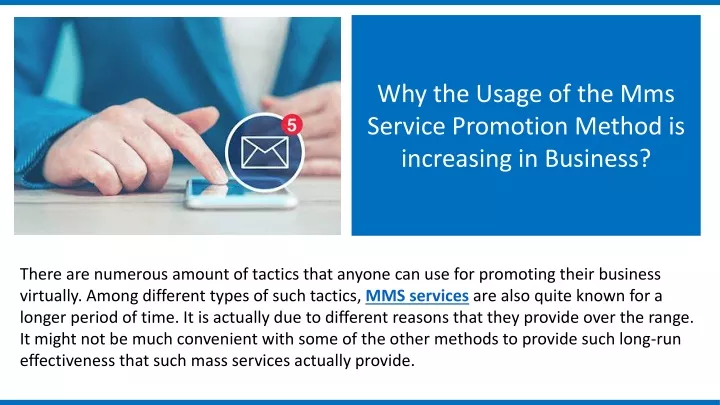 5

Why the Usage of the Mms Service Promotion Method is increasing in Business?

There are numerous amount of tactics that anyone can use for promoting their business virtually. Among different types of such tactics, MMS services are also quite known for a longer period of time. It is actually due to different reasons that they provide over the range. It might not be much convenient with some of the other methods to provide such long-run effectiveness that such mass services actually provide.